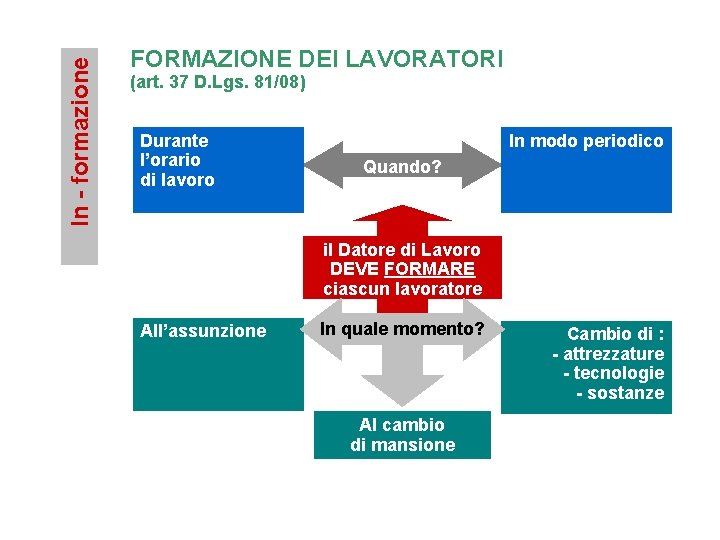 In - formazione

FORMAZIONE DEI LAVORATORI
(art. 37 D.Lgs. 81/08)

Durante l'orario di lavoro

Quando?

In modo periodico

il Datore di Lavoro DEVE FORMARE ciascun lavoratore

All'assunzione

In quale momento?

Cambio di :
- attrezzature
- tecnologie
- sostanze

Al cambio di mansione